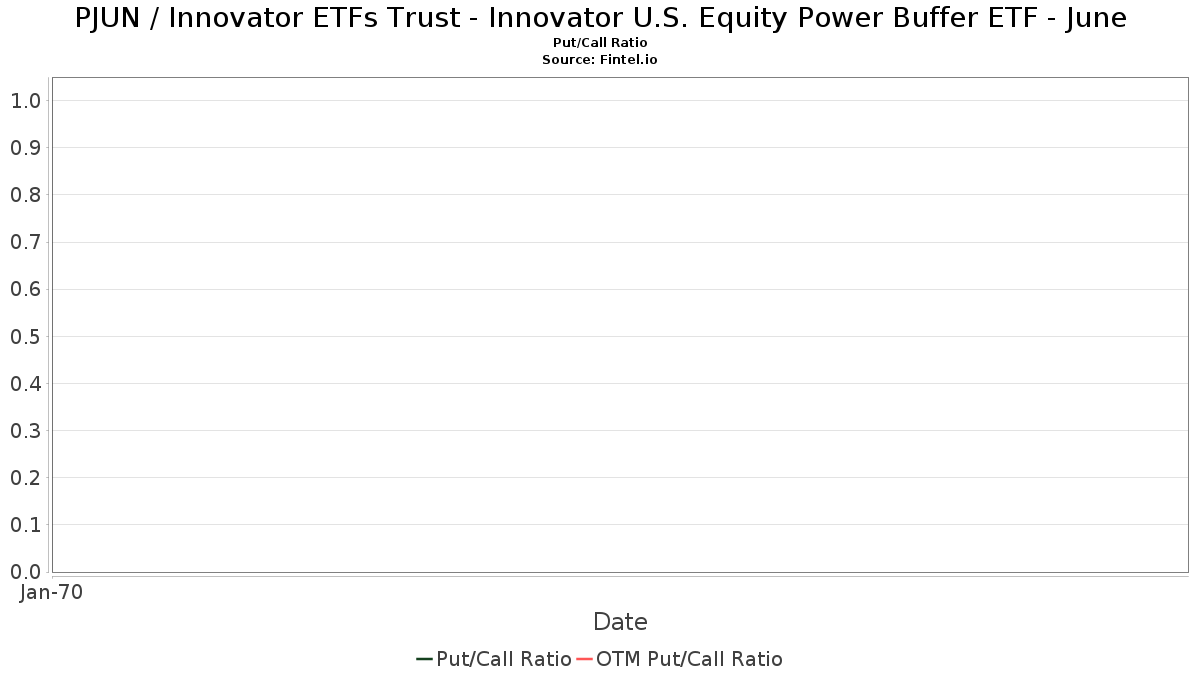 PJUN / Innovator ETFs Trust - Innovator U.S. Equity Power Buffer ETF - June
Put/Call Ratio
Source: Fintel.io

1.0
0.9
0.8
0.7
0.6
0.5
0.4
0.3
0.2
0.1
0.0

Jan-70

Date

Put/Call Ratio OTM Put/Call Ratio